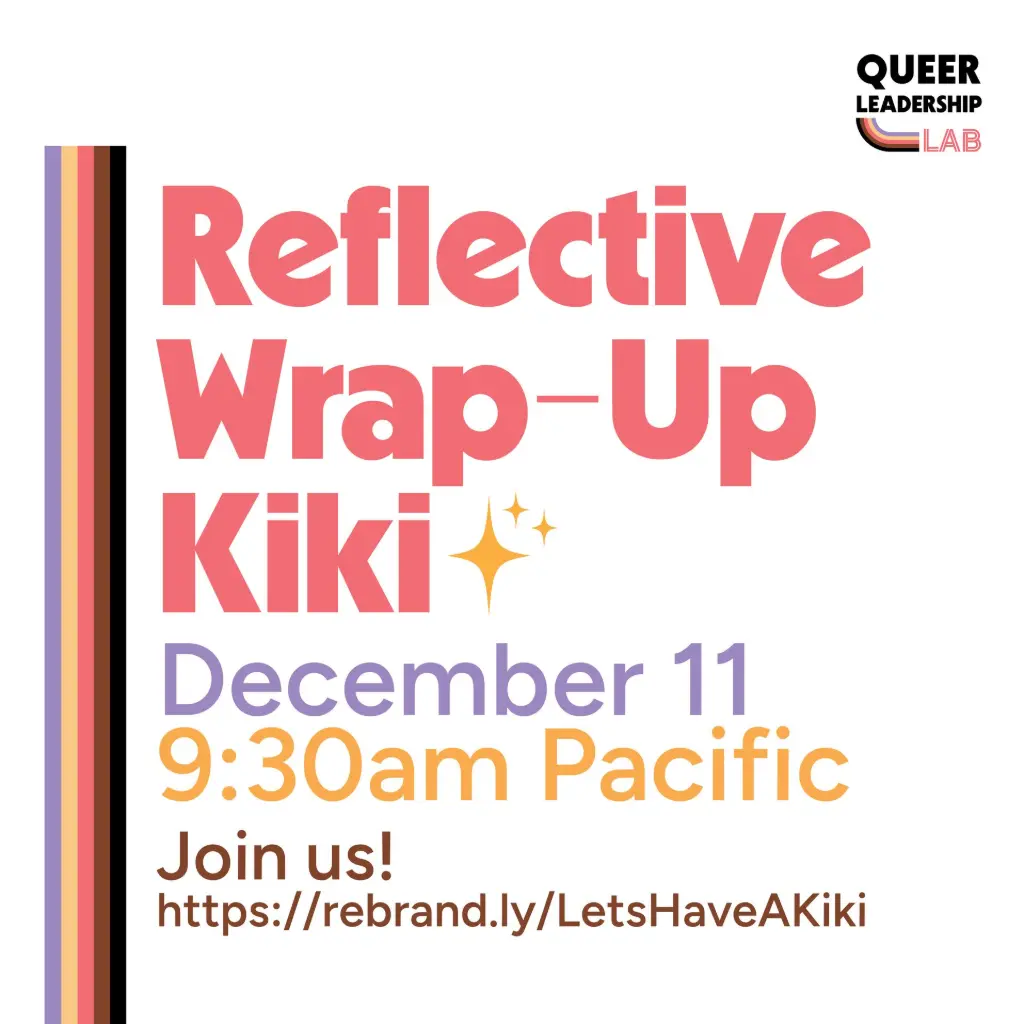 QUEER
LEADERSHIP
LAB

Reflective Wrap-Up Kiki

December 11
9:30am Pacific

Join us!
https://rebrand.ly/LetsHaveAKiki